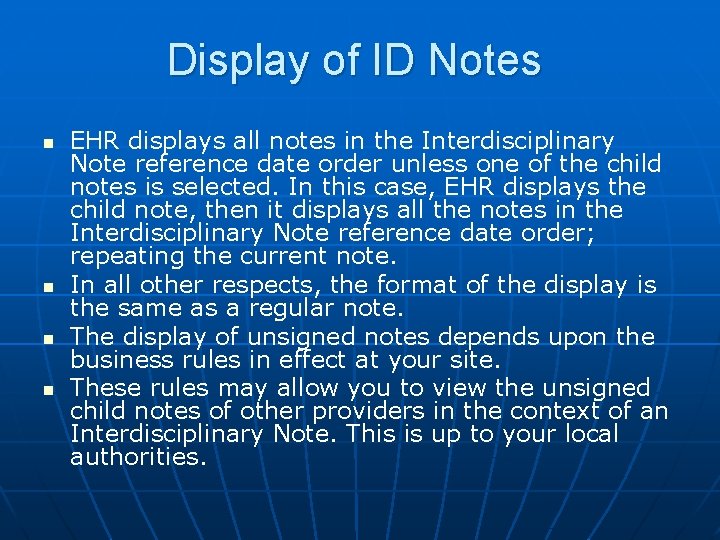 Display of ID Notes

- EHR displays all notes in the Interdisciplinary Note reference date order unless one of the child notes is selected. In this case, EHR displays the child note, then it displays all the notes in the Interdisciplinary Note reference date order; repeating the current note.
- In all other respects, the format of the display is the same as a regular note.
- The display of unsigned notes depends upon the business rules in effect at your site.
- These rules may allow you to view the unsigned child notes of other providers in the context of an Interdisciplinary Note. This is up to your local authorities.